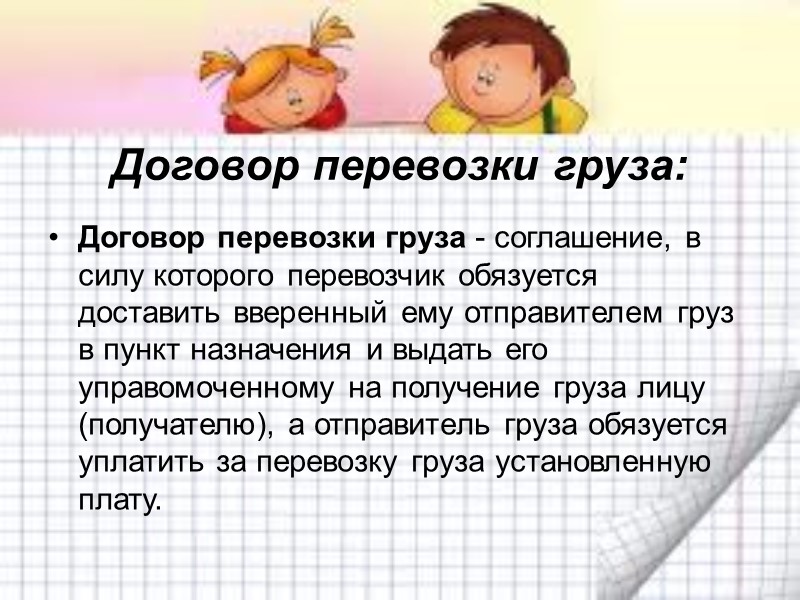 Договор перевозки груза:

• Договор перевозки груза - соглашение, в силу которого перевозчик обязуется доставить вверенный ему отправителем груз в пункт назначения и выдать его управомоченному на получение груза лицу (получателю), а отправитель груза обязуется уплатить за перевозку груза установленную плату.